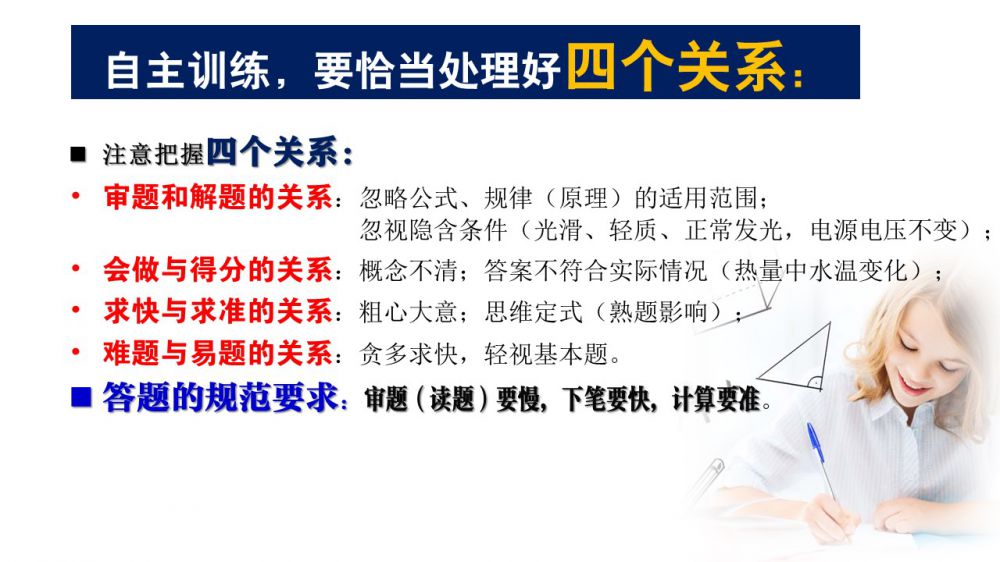 自主训练，要恰当处理好四个关系：

■ 注意把握四个关系：

• 审题和解题的关系：忽略公式、规律（原理）的适用范围；忽视隐含条件（光滑、轻质、正常发光，电源电压不变）；

• 会做与得分的关系：概念不清；答案不符合实际情况（热量中水温变化）；

• 求快与求准的关系：粗心大意；思维定式（熟题影响）；

• 难题与易题的关系：贪多求快，轻视基本题。

■ 答题的规范要求：审题（读题）要慢，下笔要快，计算要准。